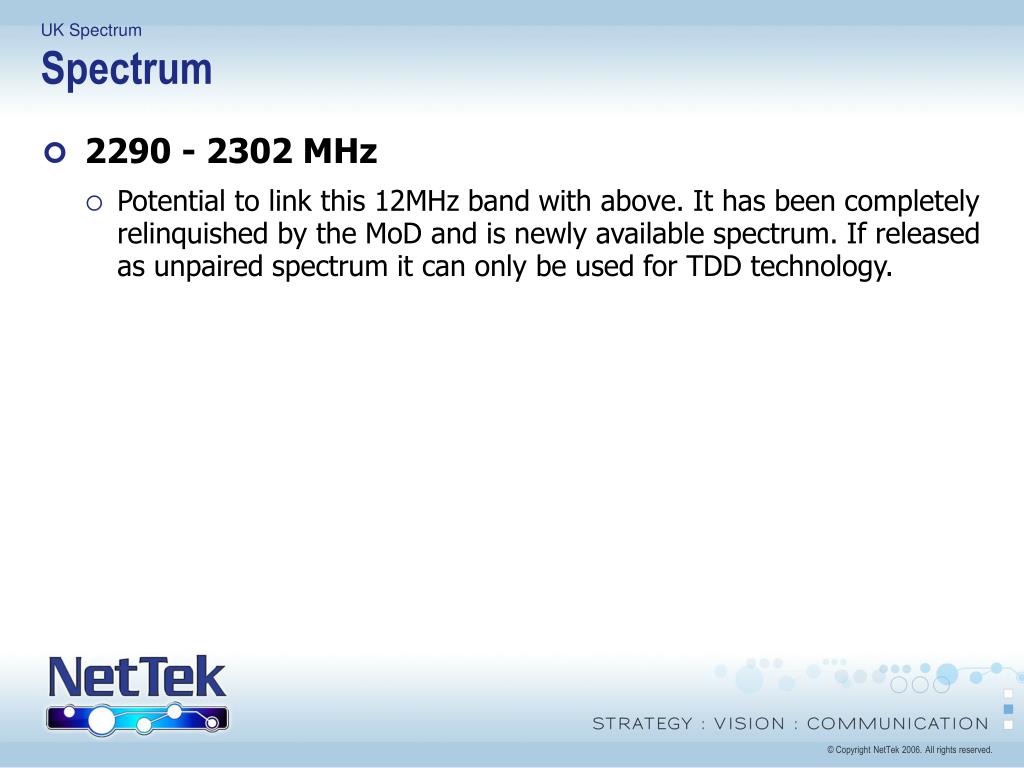 UK Spectrum
Spectrum

2290 - 2302 MHz

Potential to link this 12MHz band with above. It has been completely relinquished by the MoD and is newly available spectrum. If released as unpaired spectrum it can only be used for TDD technology.

NetTek

STRATEGY : VISION : COMMUNICATION

© Copyright NetTek 2006. All rights reserved.